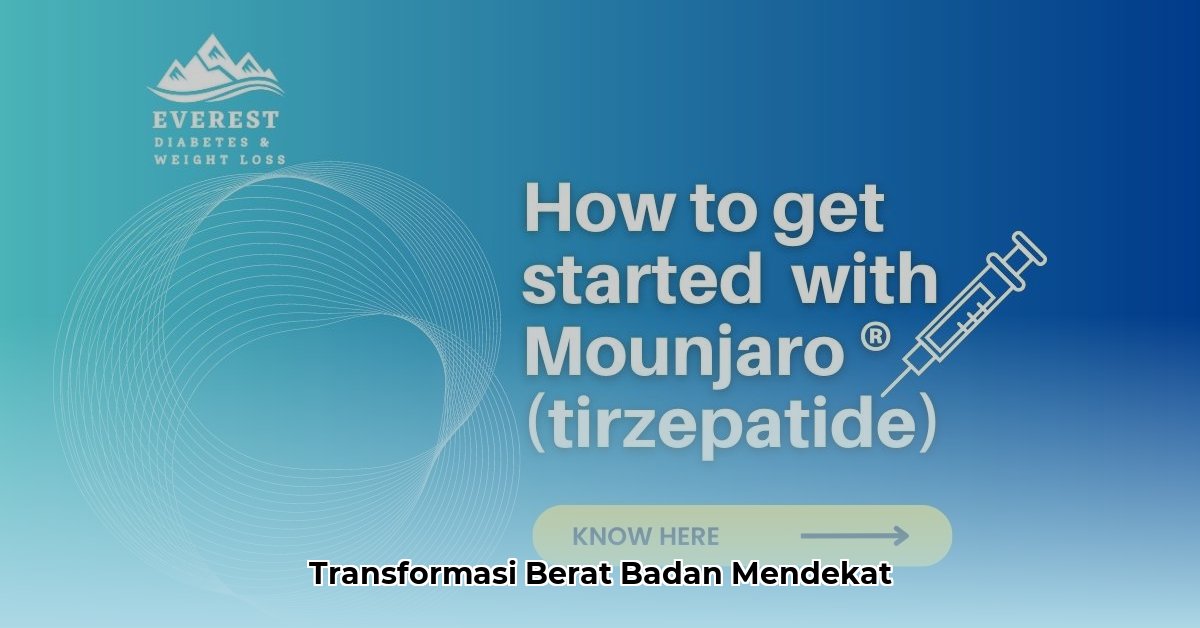 EVEREST
DIABETES &
WEIGHT LOSS

How to get started with Mounjaro ® (tirzepatide)

KNOW HERE

Transformasi Berat Badan Mendekat